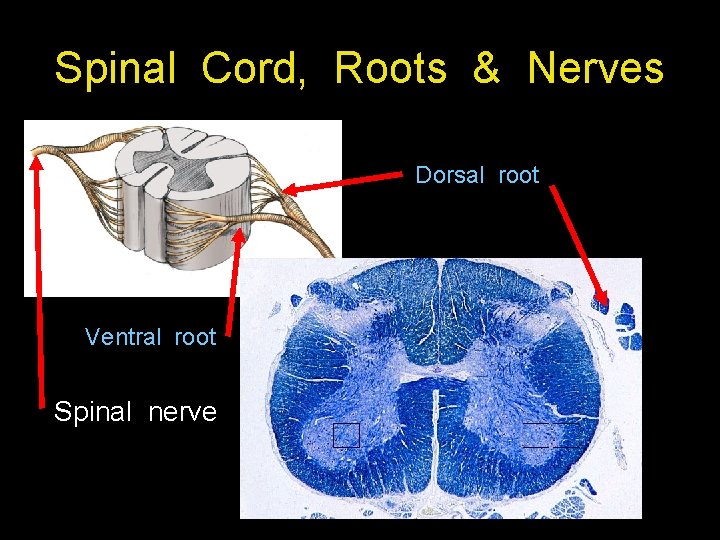 Spinal Cord, Roots & Nerves

Dorsal root

Ventral root

Spinal nerve